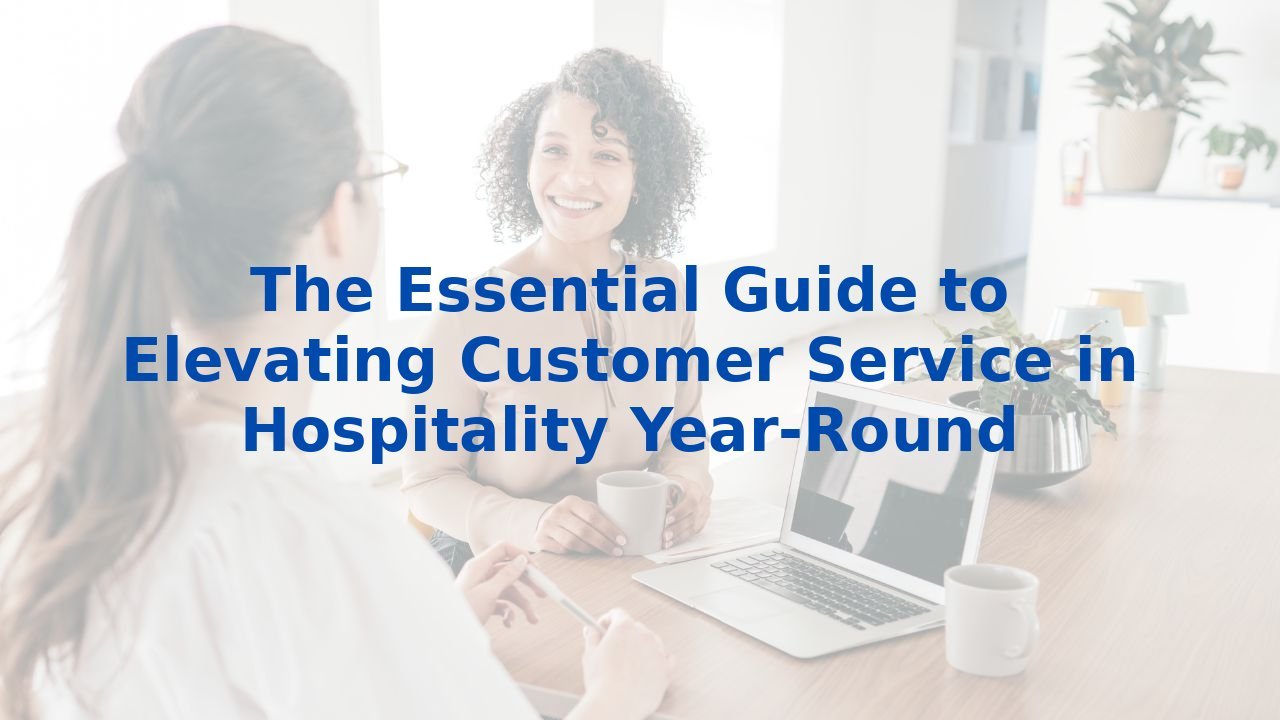 The Essential Guide to Elevating Customer Service in Hospitality Year-Round